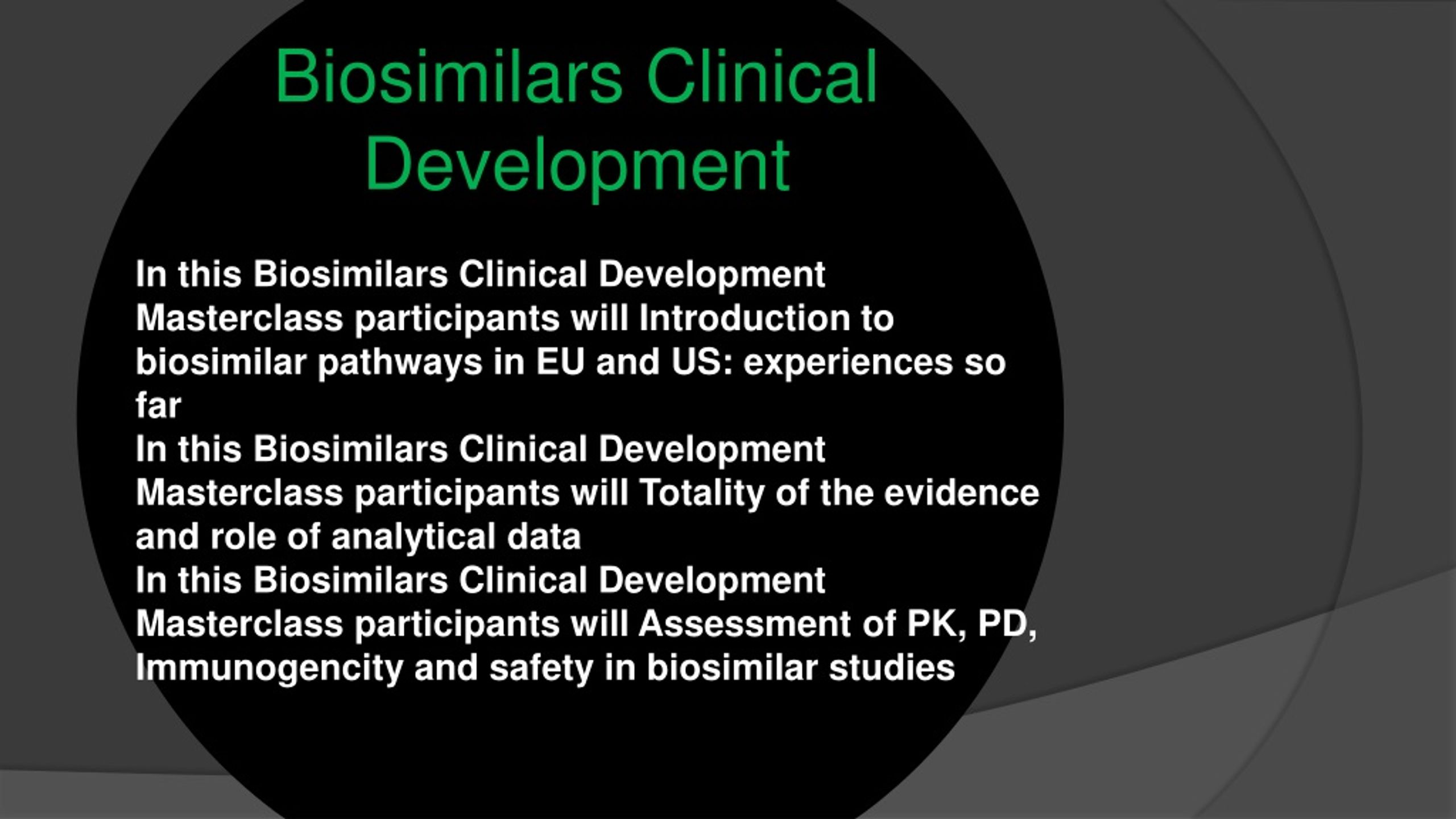 Biosimilars Clinical Development

In this Biosimilars Clinical Development Masterclass participants will Introduction to biosimilar pathways in EU and US: experiences so far
In this Biosimilars Clinical Development Masterclass participants will Totality of the evidence and role of analytical data
In this Biosimilars Clinical Development Masterclass participants will Assessment of PK, PD, Immunogencity and safety in biosimilar studies